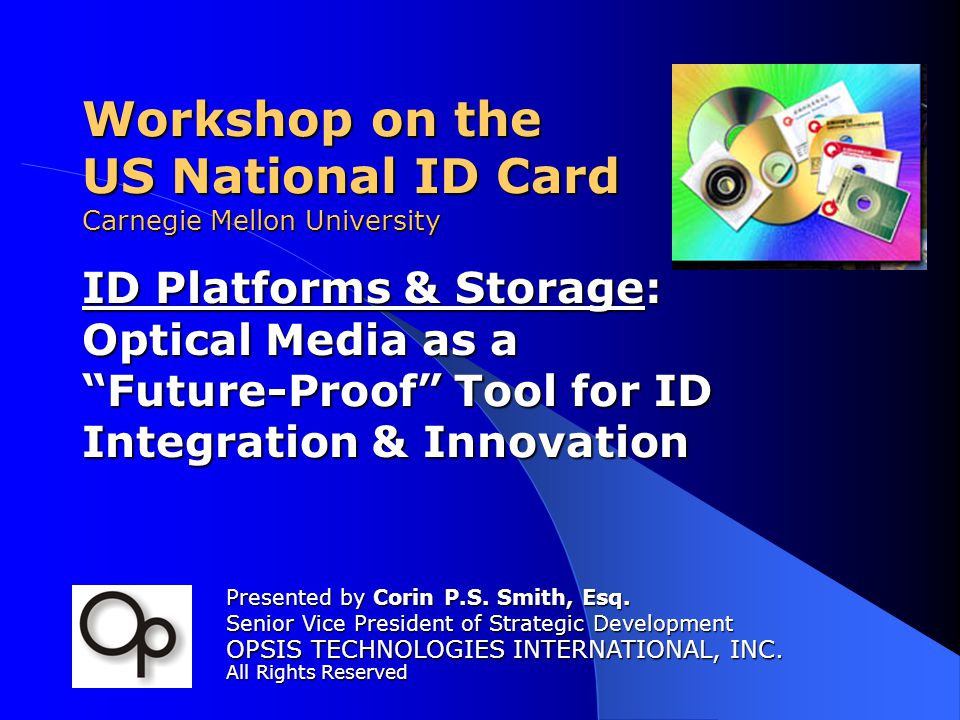 Workshop on the US National ID Card
Carnegie Mellon University

ID Platforms & Storage: Optical Media as a "Future-Proof" Tool for ID Integration & Innovation

Op

Presented by Corin P.S. Smith, Esq.
Senior Vice President of Strategic Development
OPSIS TECHNOLOGIES INTERNATIONAL, INC.
All Rights Reserved